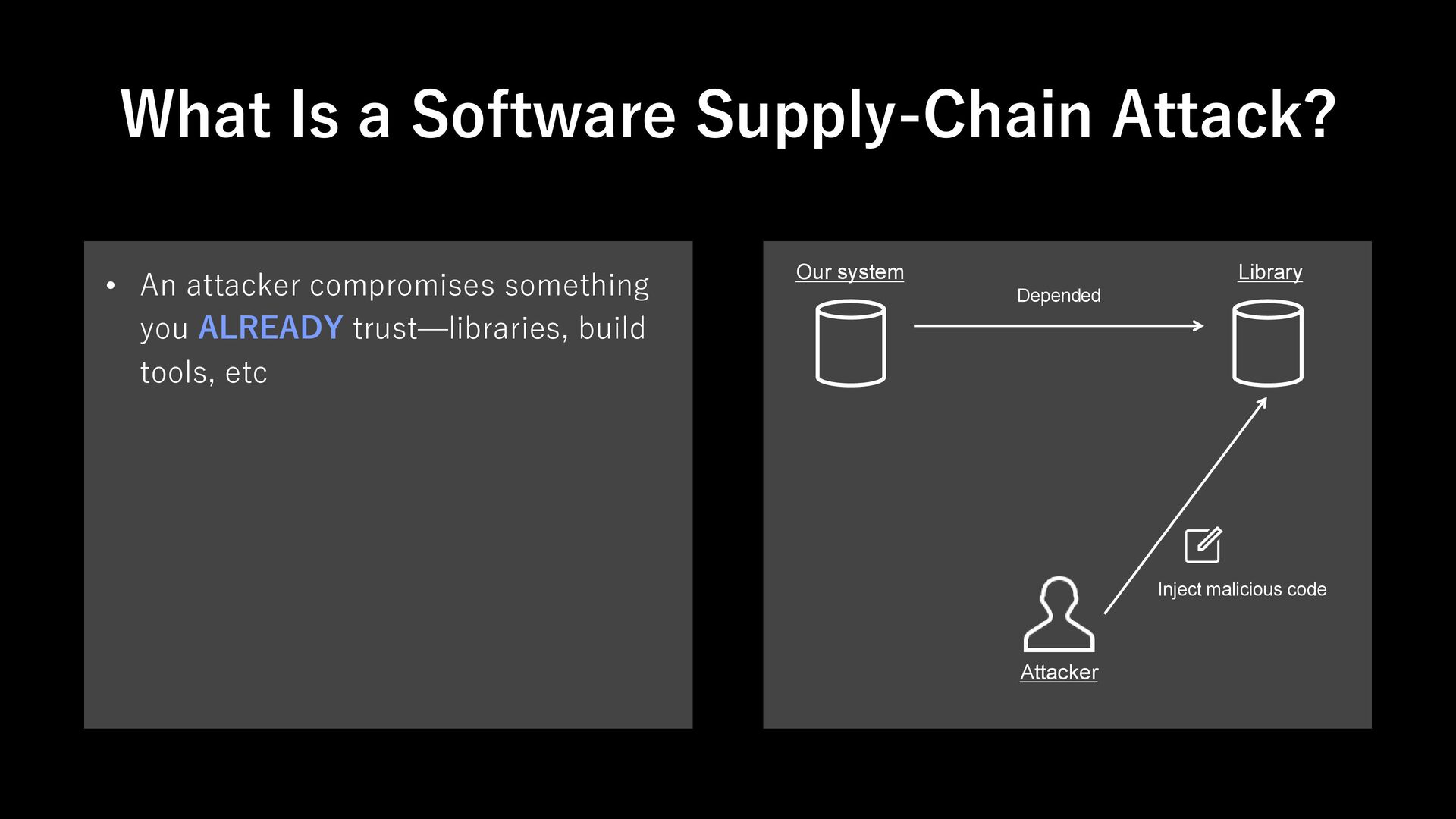 What Is a Software Supply-Chain Attack?

• An attacker compromises something you ALREADY trust—libraries, build tools, etc

Our system

Depended

Library

Inject malicious code

Attacker